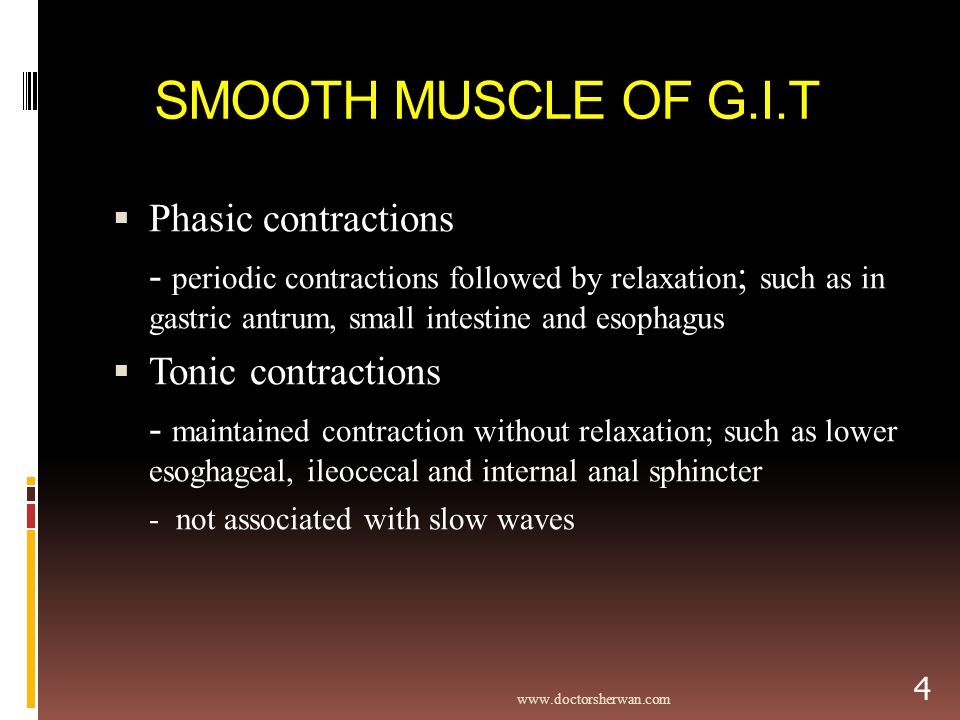 SMOOTH MUSCLE OF G.I.T

▪ Phasic contractions

- periodic contractions followed by relaxation; such as in gastric antrum, small intestine and esophagus

▪ Tonic contractions

- maintained contraction without relaxation; such as lower esoghageal, ileocecal and internal anal sphincter

- not associated with slow waves

www.doctorsherwan.com

4